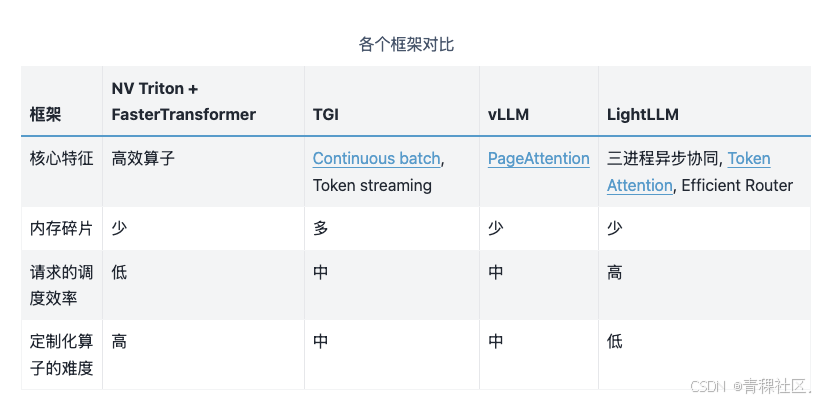 各个框架对比

| 框架 | NV Triton + FasterTransformer | TGI | vLLM | LightLLM |
|---|---|---|---|---|
| 核心特征 | 高效算子 | Continuous batch, Token streaming | PageAttention | 三进程异步协同, Token Attention, Efficient Router |
| 内存碎片 | 少 | 多 | 少 | 少 |
| 请求的调度效率 | 低 | 中 | 中 | 高 |
| 定制化算子的难度 | 高 | 中 | 中 | 低 |

CSDN @青稞社区